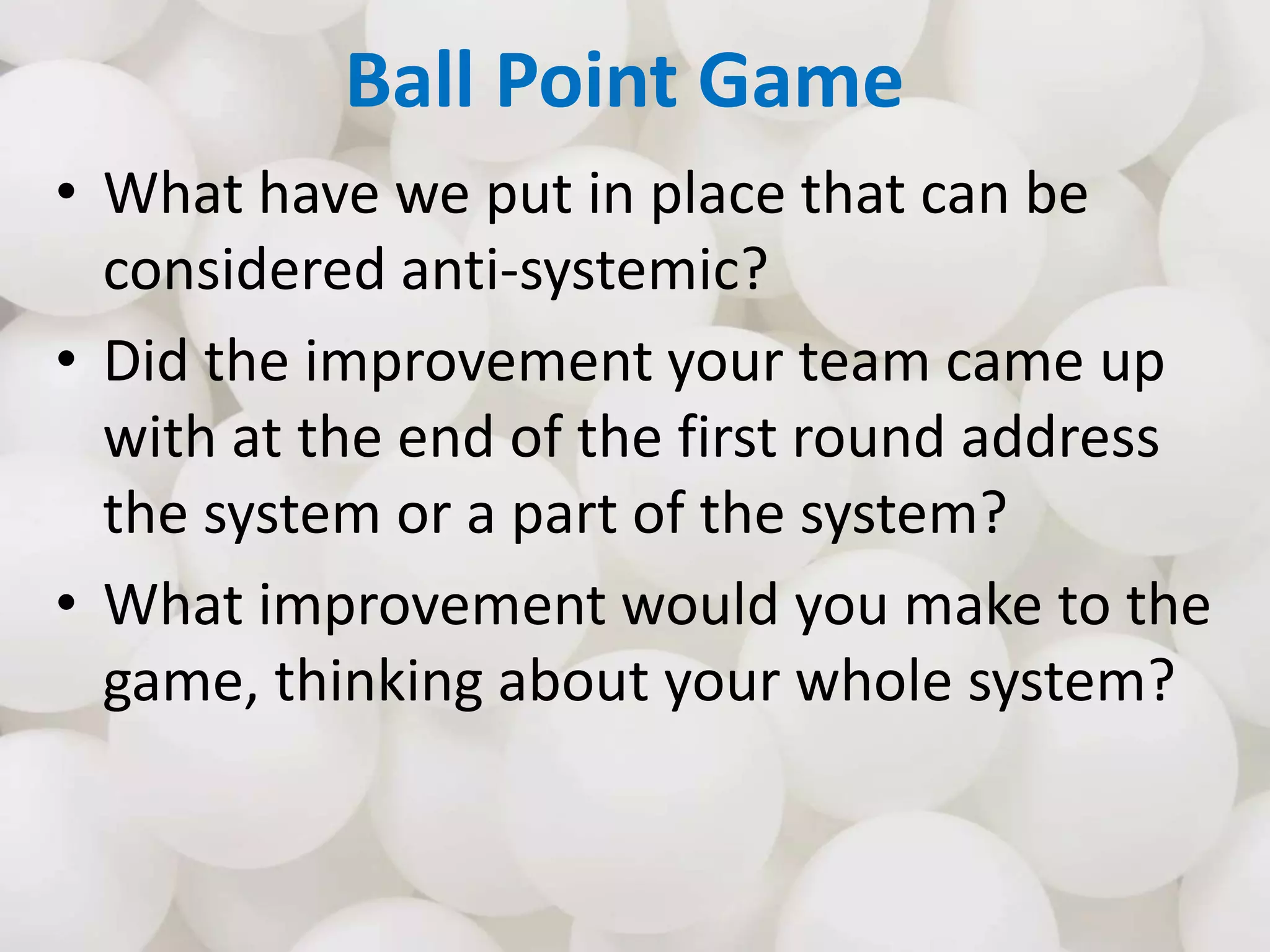 Ball Point Game

• What have we put in place that can be considered anti-systemic?

• Did the improvement your team came up with at the end of the first round address the system or a part of the system?

• What improvement would you make to the game, thinking about your whole system?